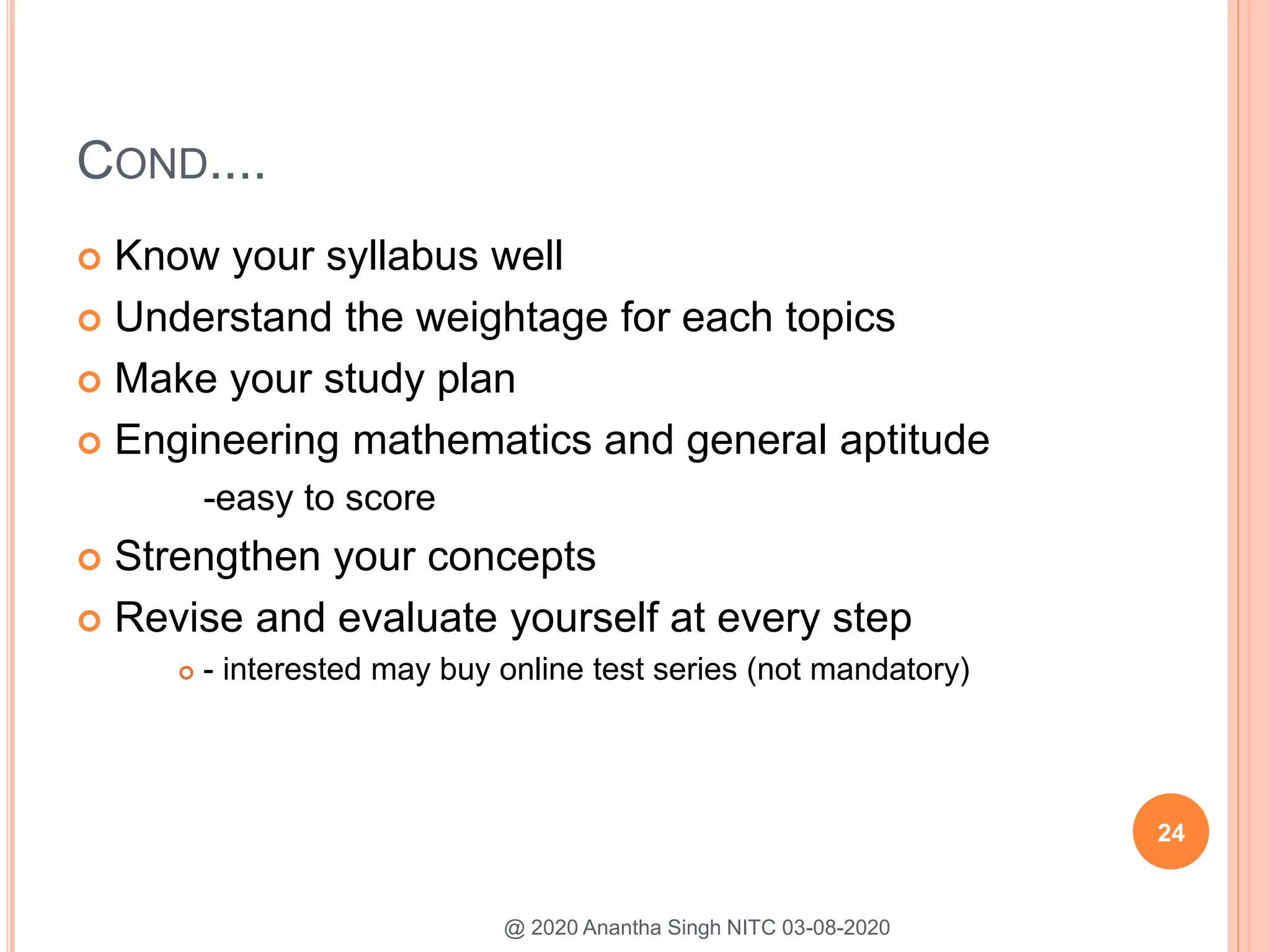 COND....

Know your syllabus well
Understand the weightage for each topics
Make your study plan
Engineering mathematics and general aptitude
-easy to score
Strengthen your concepts
Revise and evaluate yourself at every step
- interested may buy online test series (not mandatory)

24

@ 2020 Anantha Singh NITC 03-08-2020